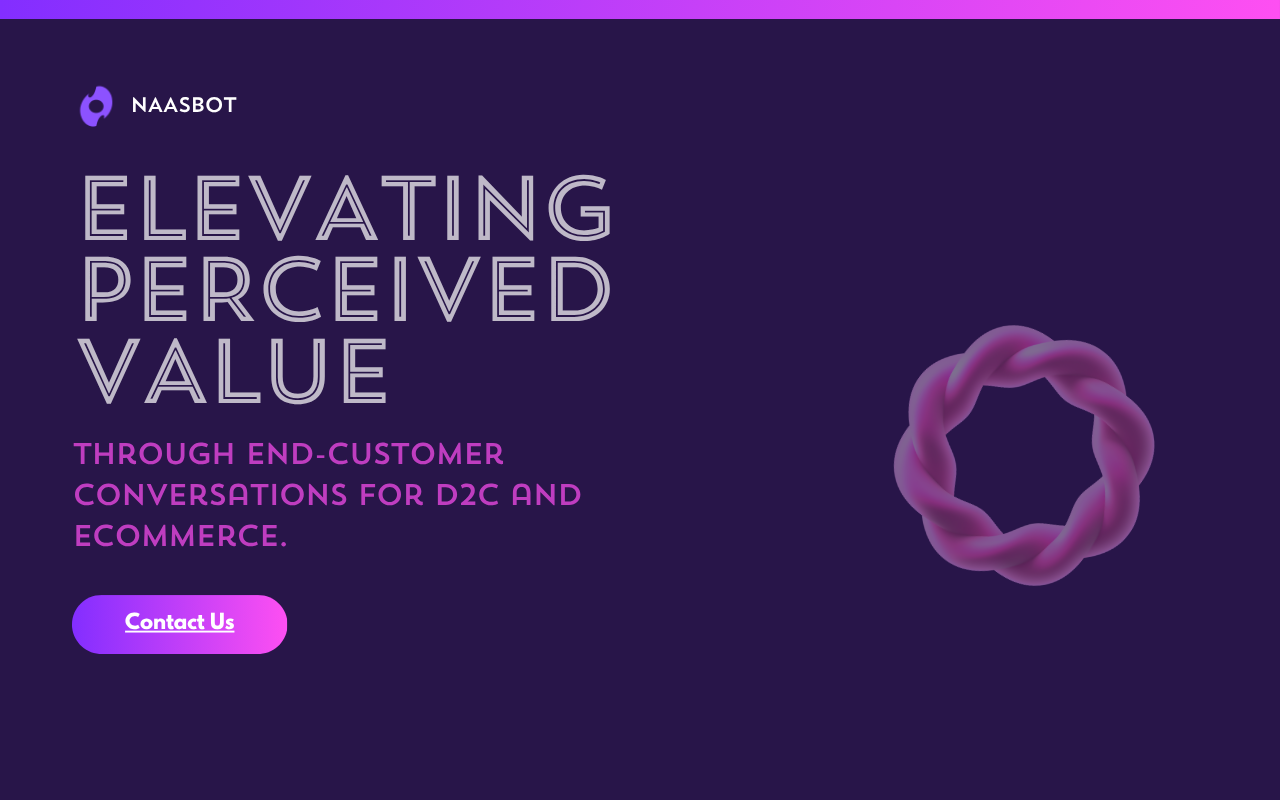 NAASBOT

ELEVATING PERCEIVED VALUE

THROUGH END-CUSTOMER CONVERSATIONS FOR D2C AND ECOMMERCE.

Contact Us